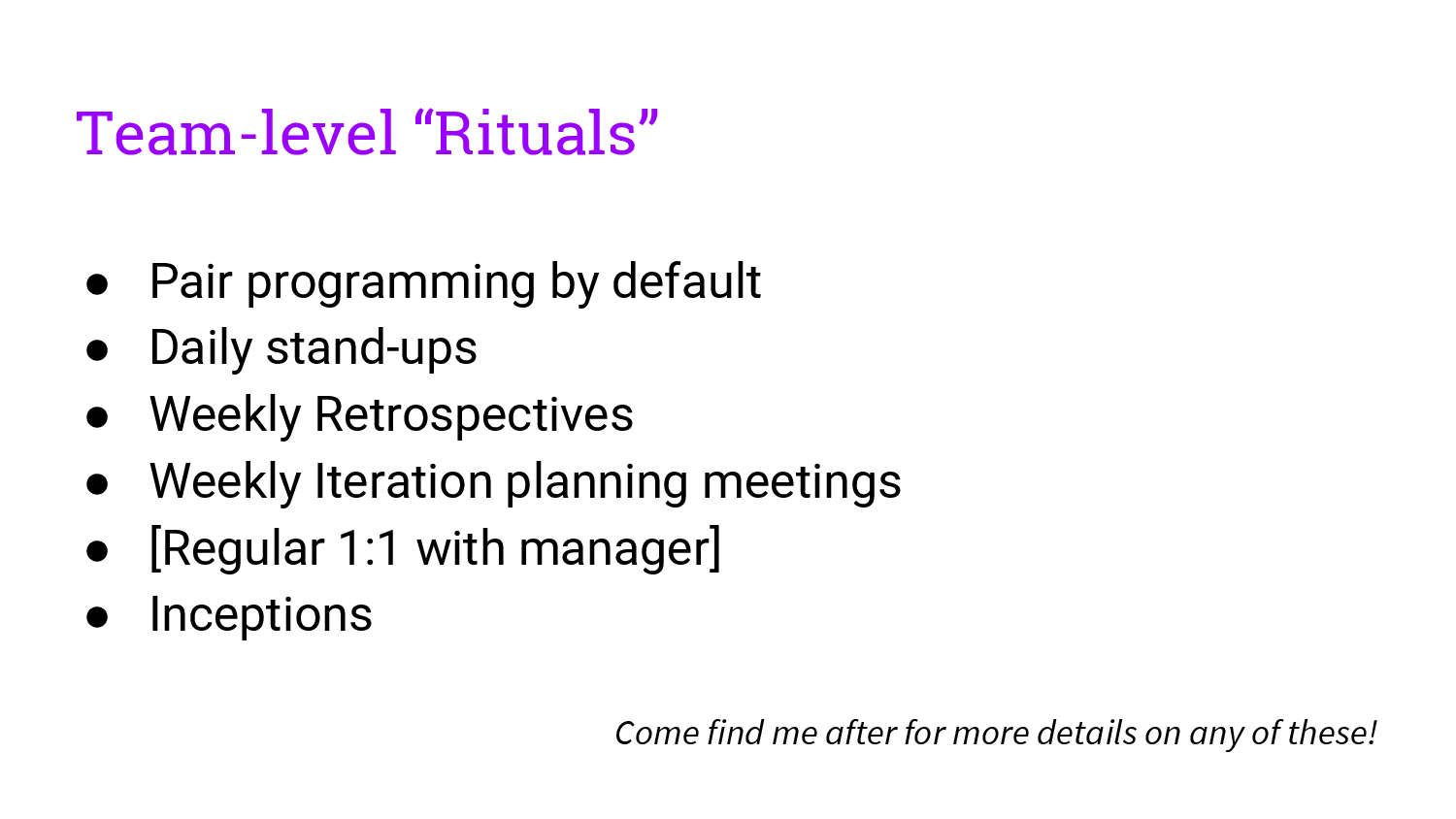 Team-level “Rituals”

● Pair programming by default
● Daily stand-ups
● Weekly Retrospectives
● Weekly Iteration planning meetings
● [Regular 1:1 with manager]
● Inceptions

Come find me after for more details on any of these!